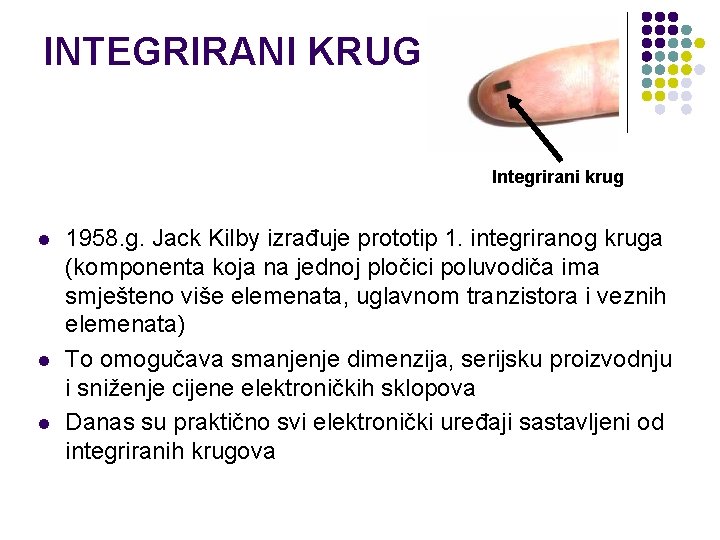 INTEGRIRANI KRUG

Integrirani krug

- 1958.g. Jack Kilby izrađuje prototip 1. integriranog kruga (komponenta koja na jednoj pločici poluvodiča ima smješteno više elemenata, uglavnom tranzistora i veznih elemenata)
- To omogučava smanjenje dimenzija, serijsku proizvodnju i sniženje cijene elektroničkih sklopova
- Danas su praktično svi elektronički uređaji sastavljeni od integriranih krugova